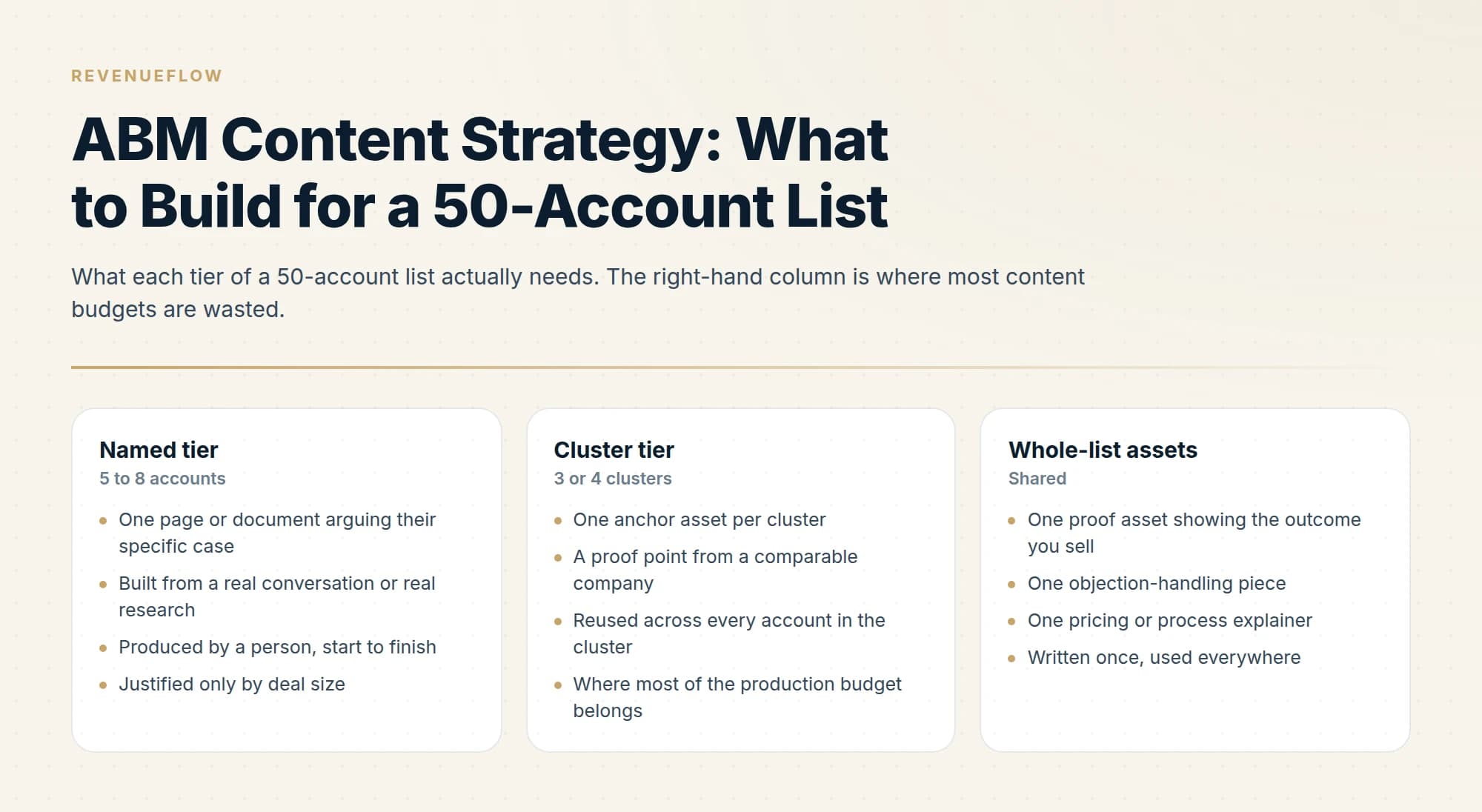 REVENUEFLOW

ABM Content Strategy: What to Build for a 50-Account List

What each tier of a 50-account list actually needs. The right-hand column is where most content budgets are wasted.

Named tier
5 to 8 accounts

- One page or document arguing their specific case
- Built from a real conversation or real research
- Produced by a person, start to finish
- Justified only by deal size

Cluster tier
3 or 4 clusters

- One anchor asset per cluster
- A proof point from a comparable company
- Reused across every account in the cluster
- Where most of the production budget belongs

Whole-list assets
Shared

- One proof asset showing the outcome you sell
- One objection-handling piece
- One pricing or process explainer
- Written once, used everywhere